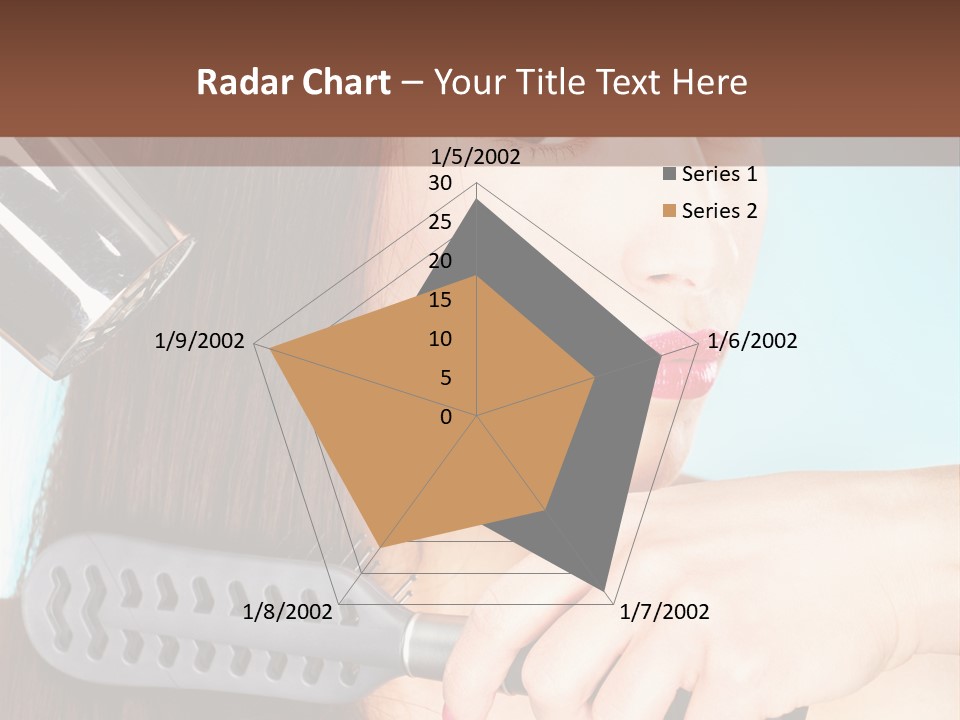 Radar Chart – Your Title Text Here

1/5/2002
30
25
20
15
10
5
0
1/6/2002
1/7/2002
1/8/2002
1/9/2002

Series 1
Series 2